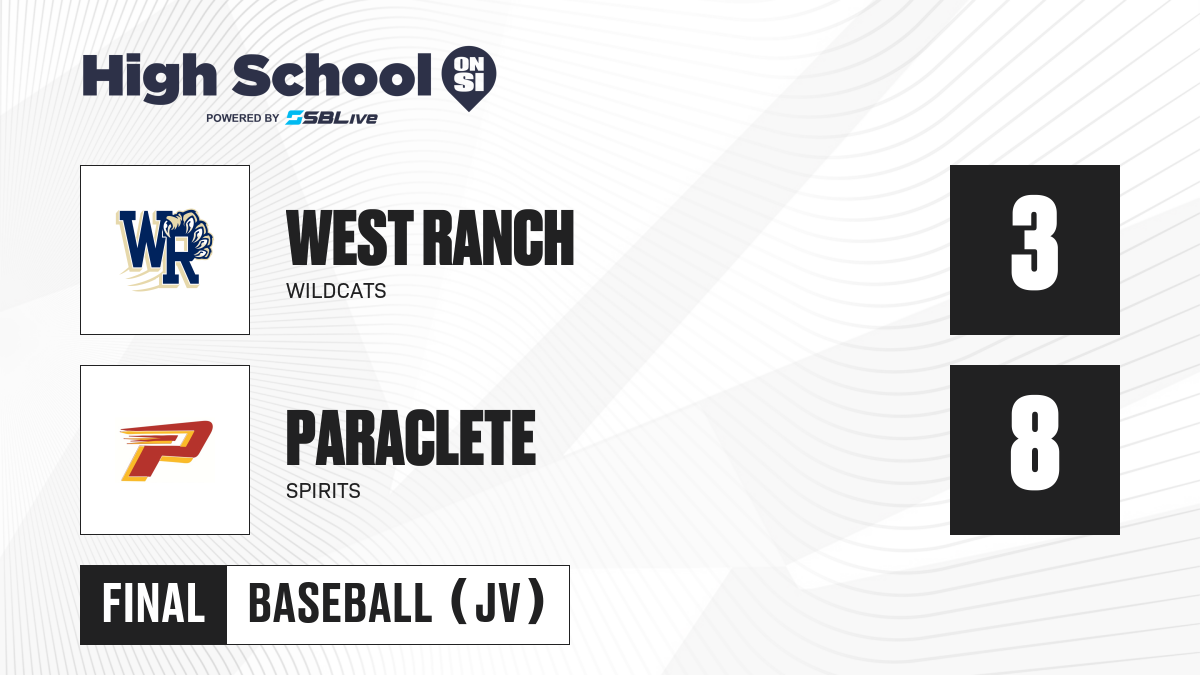 High School ON SI
POWERED BY SBLive

WR

WEST RANCH
WILDCATS

3

P

PARACLETE
SPIRITS

8

FINAL BASEBALL (JV)